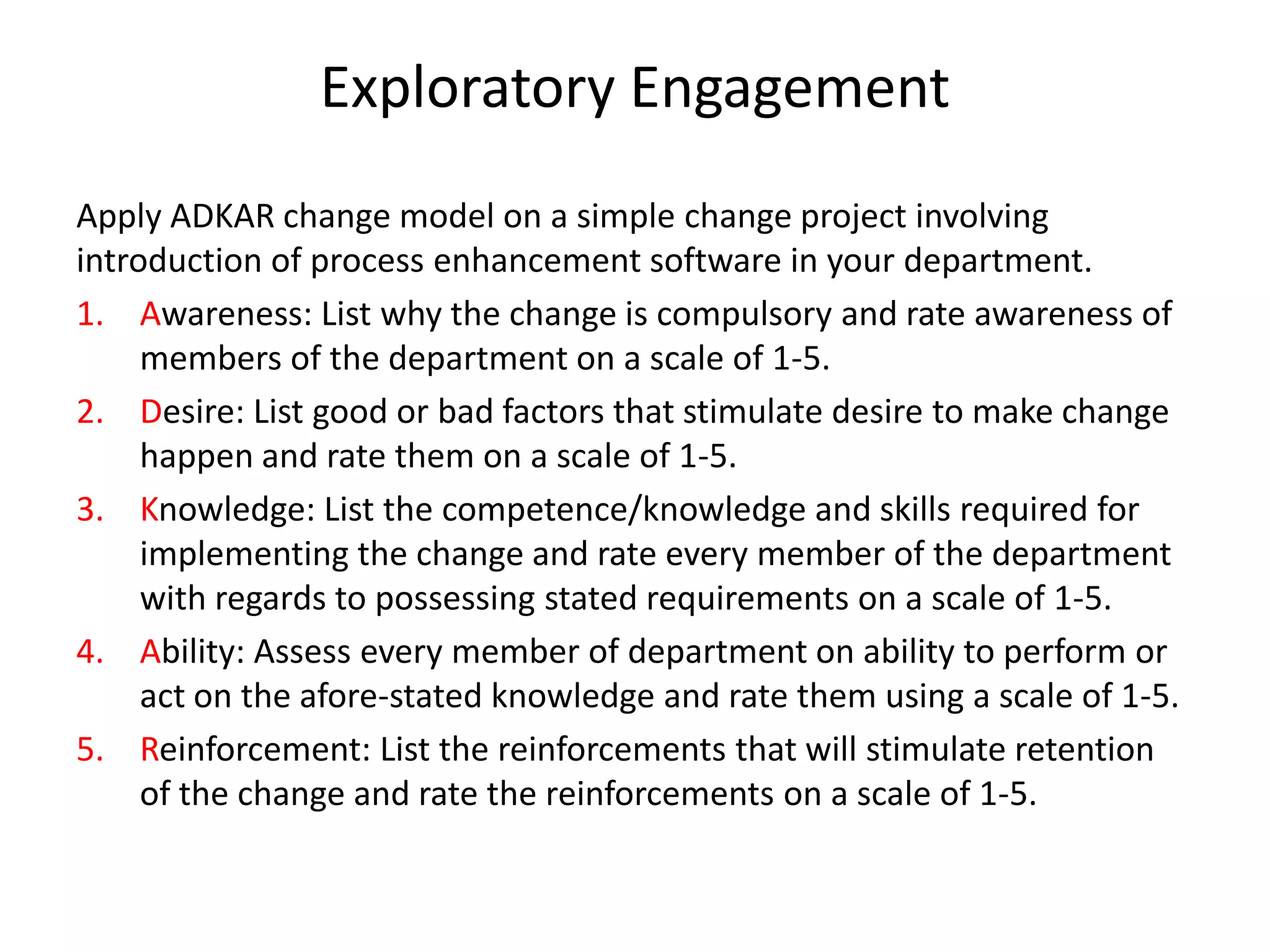 Exploratory Engagement

Apply ADKAR change model on a simple change project involving introduction of process enhancement software in your department.

1. Awareness: List why the change is compulsory and rate awareness of members of the department on a scale of 1-5.
2. Desire: List good or bad factors that stimulate desire to make change happen and rate them on a scale of 1-5.
3. Knowledge: List the competence/knowledge and skills required for implementing the change and rate every member of the department with regards to possessing stated requirements on a scale of 1-5.
4. Ability: Assess every member of department on ability to perform or act on the afore-stated knowledge and rate them using a scale of 1-5.
5. Reinforcement: List the reinforcements that will stimulate retention of the change and rate the reinforcements on a scale of 1-5.